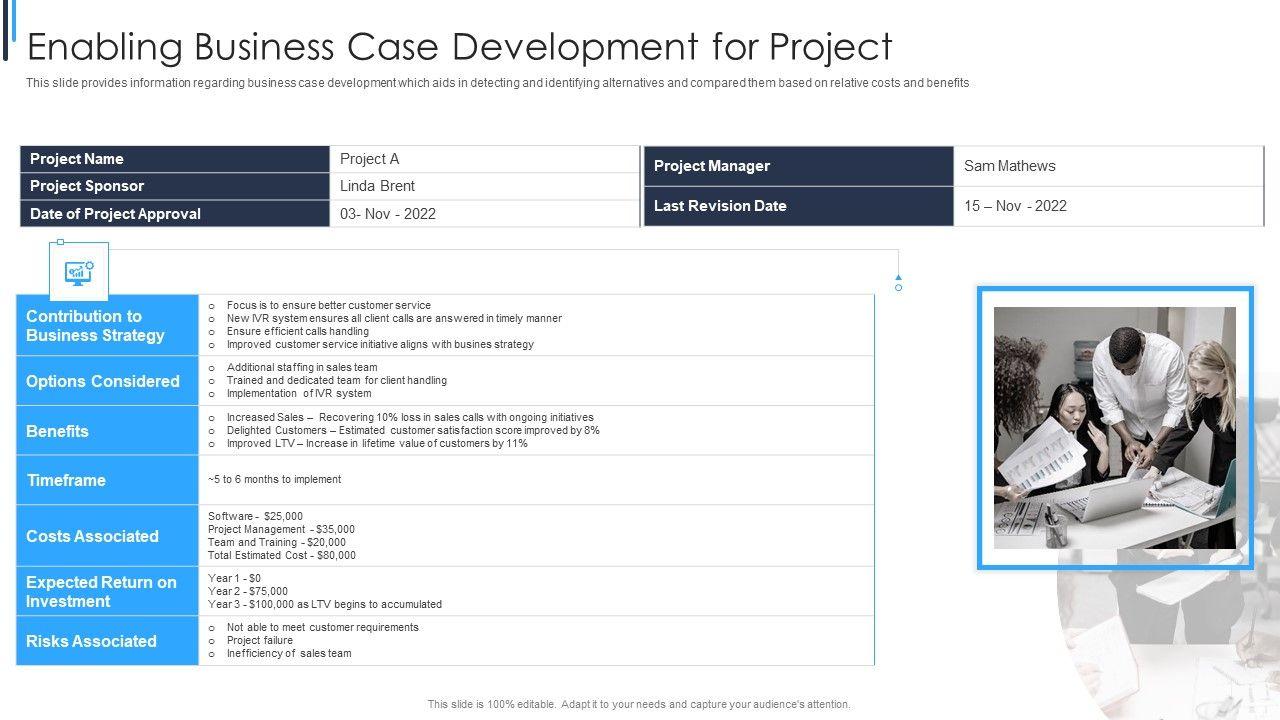 Enabling Business Case Development for Project

This slide provides information regarding business case development which aids in detecting and identifying alternatives and compared them based on relative costs and benefits

| Project Name | Project A |
|---|---|
| Project Sponsor | Linda Brent |
| Date of Project Approval | 03- Nov - 2022 |

| Project Manager | Sam Mathews |
|---|---|
| Last Revision Date | 15 – Nov - 2022 |

| Contribution to Business Strategy | o Focus is to ensure better customer service o New IVR system ensures all client calls are answered in timely manner o Ensure efficient calls handling o Improved customer service initiative aligns with busines strategy |
|---|---|
| Options Considered | o Additional staffing in sales team o Trained and dedicated team for client handling o Implementation of IVR system |
| Benefits | o Increased Sales – Recovering 10% loss in sales calls with ongoing initiatives o Delighted Customers – Estimated customer satisfaction score improved by 8% o Improved LTV – Increase in lifetime value of customers by 11% |
| Timeframe | ~5 to 6 months to implement |
| Costs Associated | Software - $25,000 Project Management - $35,000 Team and Training - $20,000 Total Estimated Cost - $80,000 |
| Expected Return on Investment | Year 1 - $0 Year 2 - $75,000 Year 3 - $100,000 as LTV begins to accumulated |
| Risks Associated | o Not able to meet customer requirements o Project failure o Inefficiency of sales team |

This slide is 100% editable. Adapt it to your needs and capture your audience's attention.